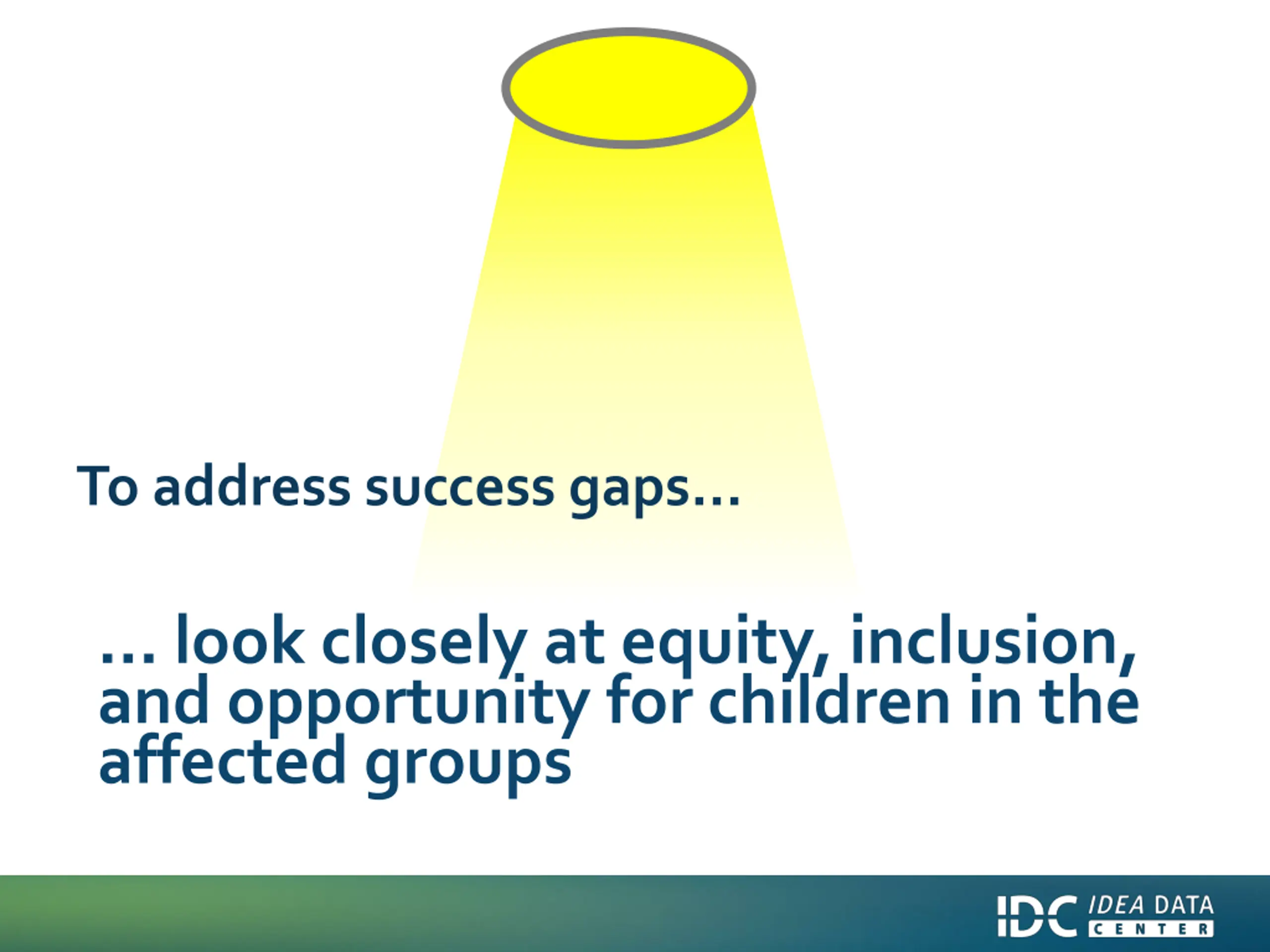 To address success gaps…

… look closely at equity, inclusion, and opportunity for children in the affected groups

IDC IDEA DATA CENTER